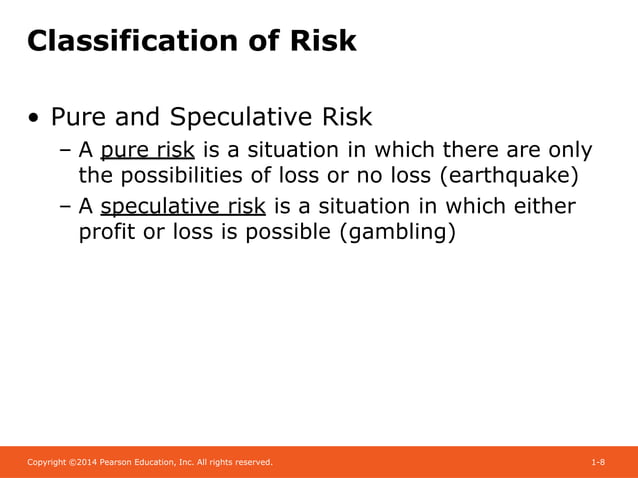 Classification of Risk

• Pure and Speculative Risk
– A pure risk is a situation in which there are only the possibilities of loss or no loss (earthquake)
– A speculative risk is a situation in which either profit or loss is possible (gambling)

Copyright ©2014 Pearson Education, Inc. All rights reserved.

1-8